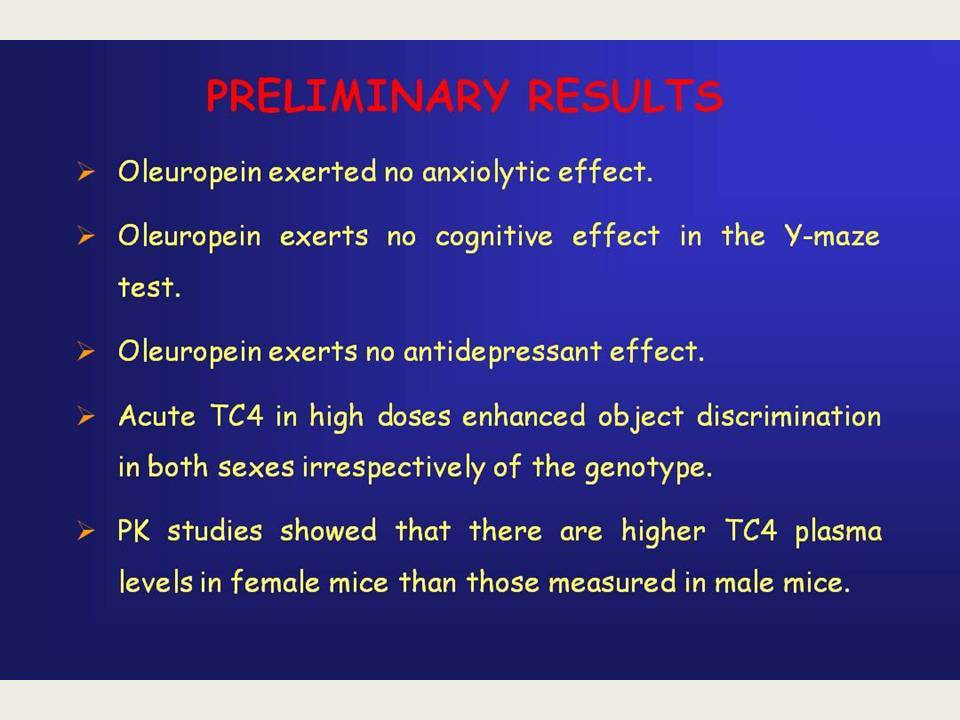 PRELIMINARY RESULTS

➢ Oleuropein exerted no anxiolytic effect.

➢ Oleuropein exerts no cognitive effect in the Y-maze test.

➢ Oleuropein exerts no antidepressant effect.

➢ Acute TC4 in high doses enhanced object discrimination in both sexes irrespectively of the genotype.

➢ PK studies showed that there are higher TC4 plasma levels in female mice than those measured in male mice.